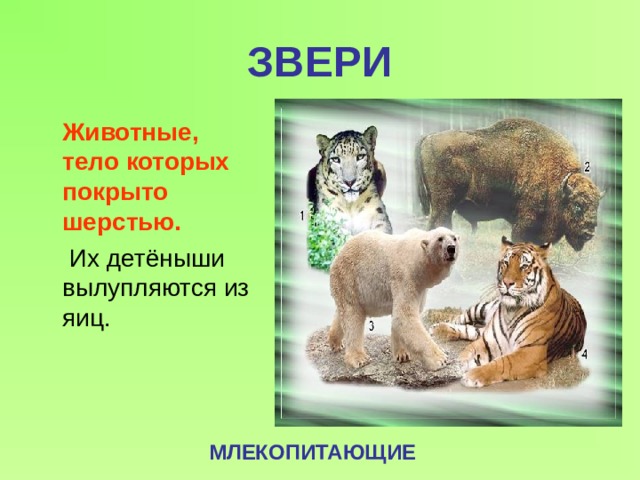 ЗВЕРИ

Животные, тело которых покрыто шерстью.

Их детёныши вылупляются из яиц.

1

2

3

4

МЛЕКОПИТАЮЩИЕ